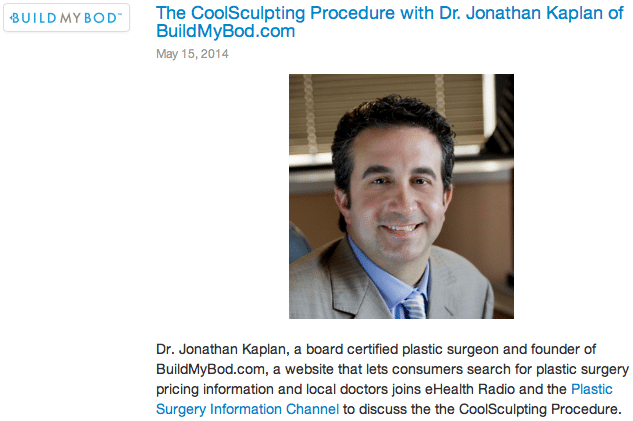 BUILD MY BOD™

The CoolSculpting Procedure with Dr. Jonathan Kaplan of BuildMyBod.com

May 15, 2014

Dr. Jonathan Kaplan, a board certified plastic surgeon and founder of BuildMyBod.com, a website that lets consumers search for plastic surgery pricing information and local doctors joins eHealth Radio and the Plastic Surgery Information Channel to discuss the the CoolSculpting Procedure.